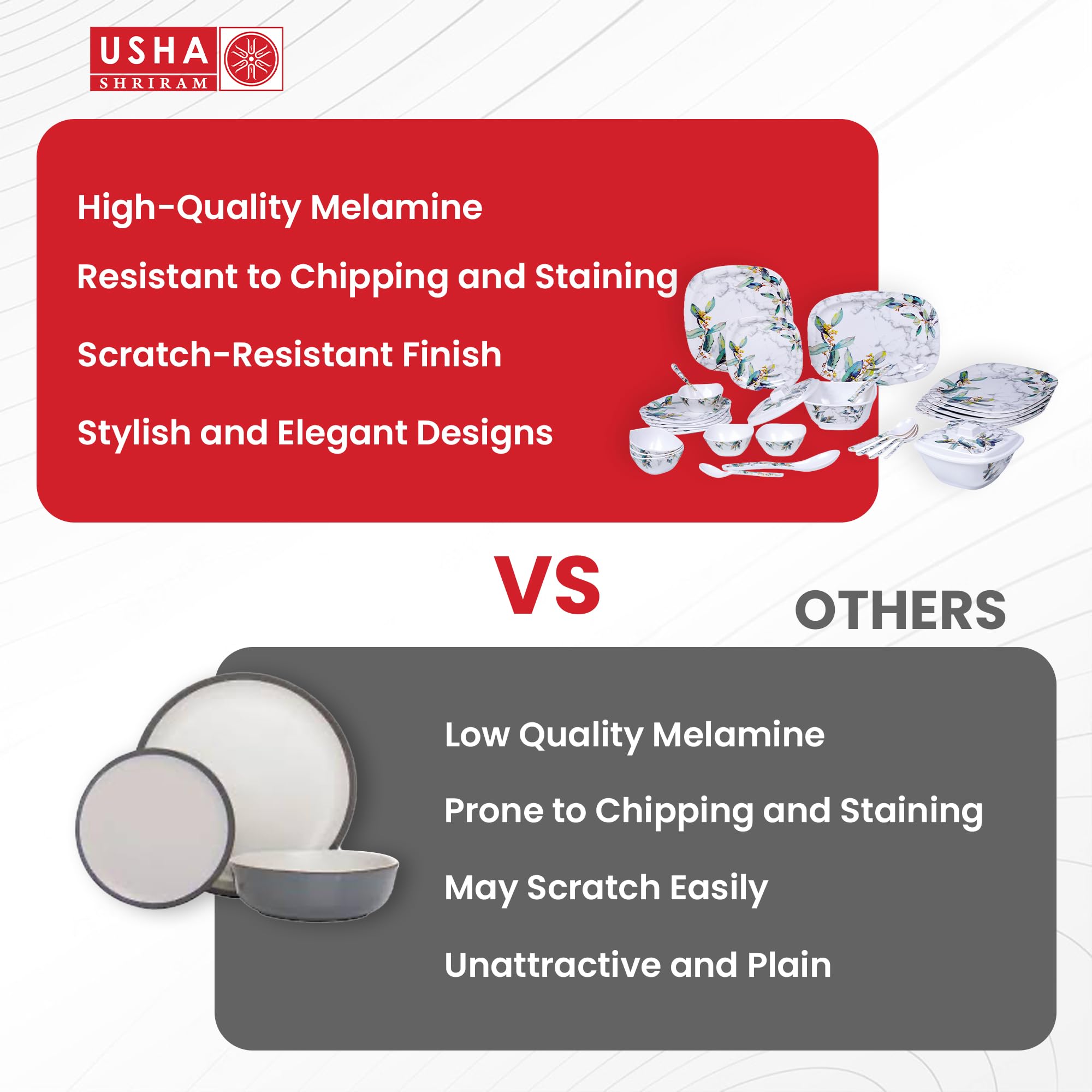 USHA SHRIRAM

High-Quality Melamine

Resistant to Chipping and Staining

Scratch-Resistant Finish

Stylish and Elegant Designs

VS

OTHERS

Low Quality Melamine

Prone to Chipping and Staining

May Scratch Easily

Unattractive and Plain